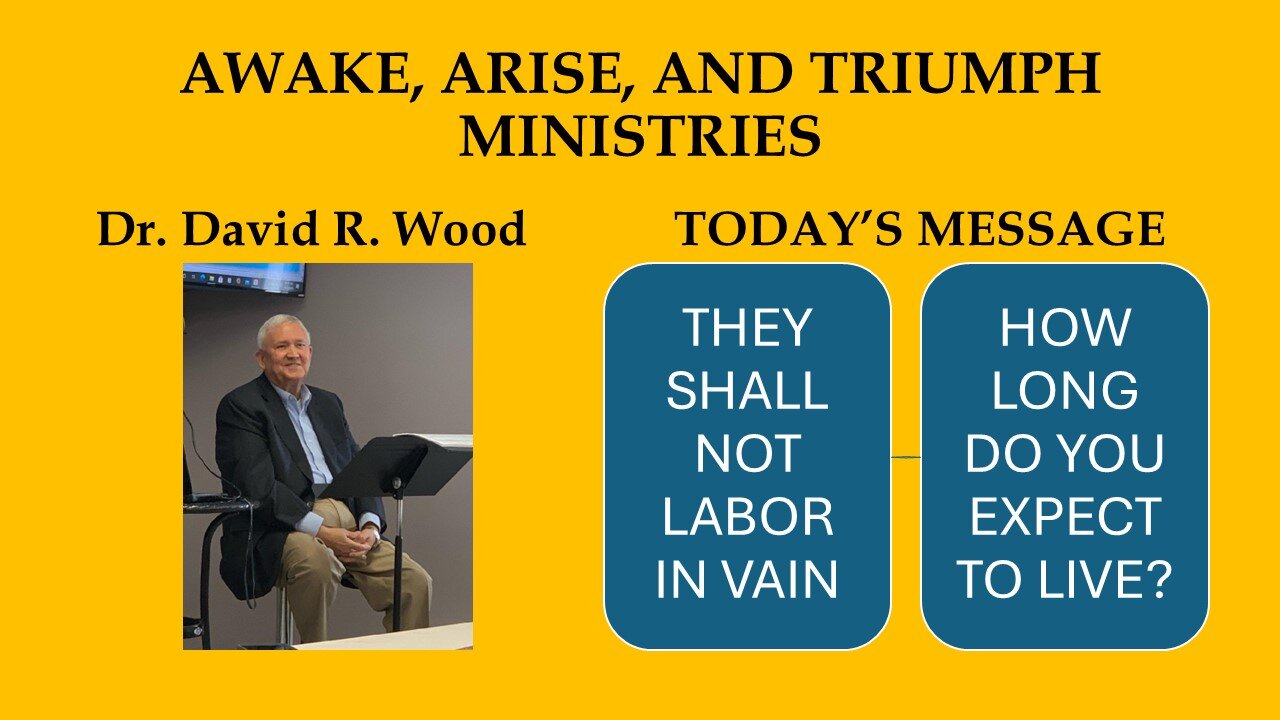 AWAKE, ARISE, AND TRIUMPH MINISTRIES

Dr. David R. Wood

TODAY'S MESSAGE

THEY SHALL NOT LABOR IN VAIN

HOW LONG DO YOU EXPECT TO LIVE?